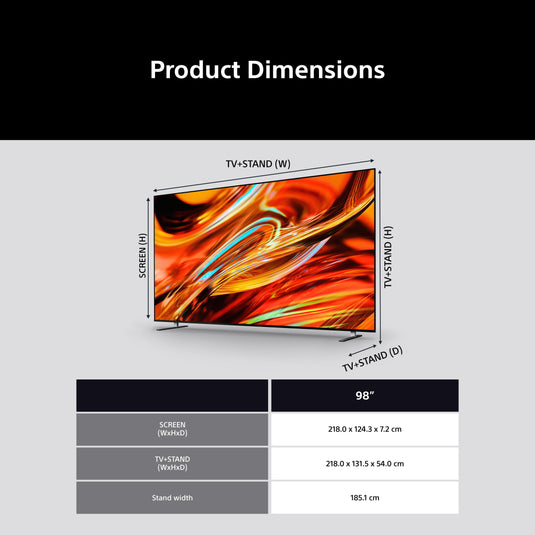 Product Dimensions

TV+STAND (W)

SCREEN (H)

TV+STAND (H)

TV+STAND (D)

| | 98" |
|---|---|
| SCREEN (WxHxD) | 218.0 x 124.3 x 7.2 cm |
| TV+STAND (WxHxD) | 218.0 x 131.5 x 54.0 cm |
| Stand width | 185.1 cm |